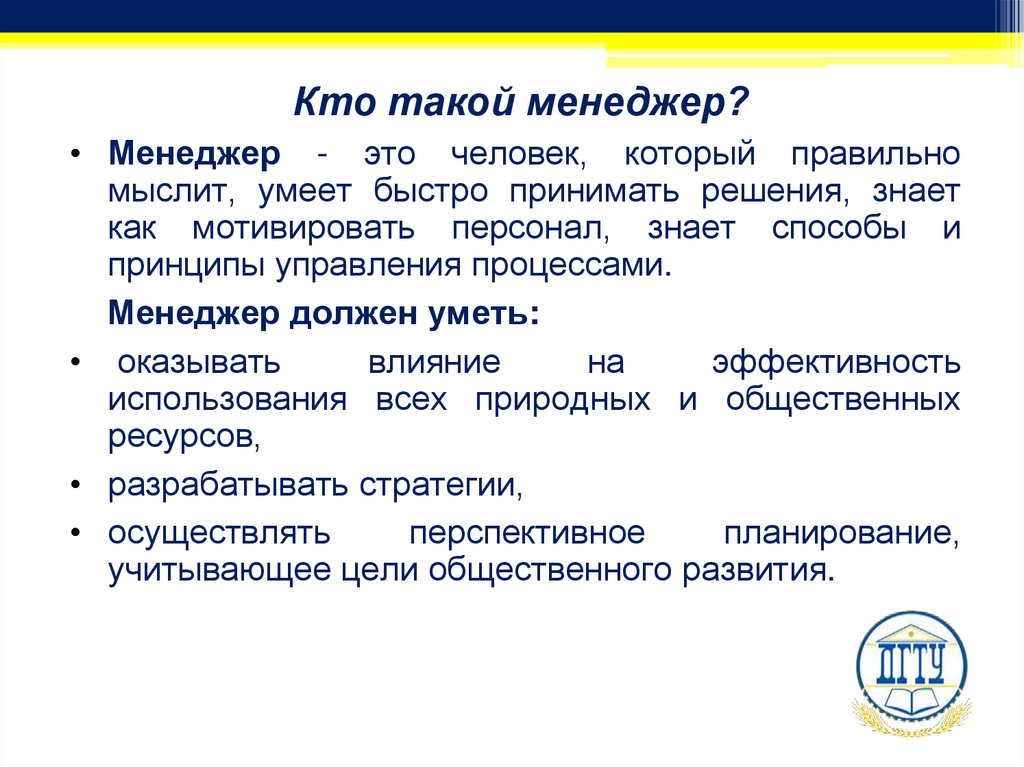 Кто такой менеджер?

• Менеджер - это человек, который правильно мыслит, умеет быстро принимать решения, знает как мотивировать персонал, знает способы и принципы управления процессами.

Менеджер должен уметь:

• оказывать влияние на эффективность использования всех природных и общественных ресурсов,

• разрабатывать стратегии,

• осуществлять перспективное планирование, учитывающее цели общественного развития.

ДГТУ